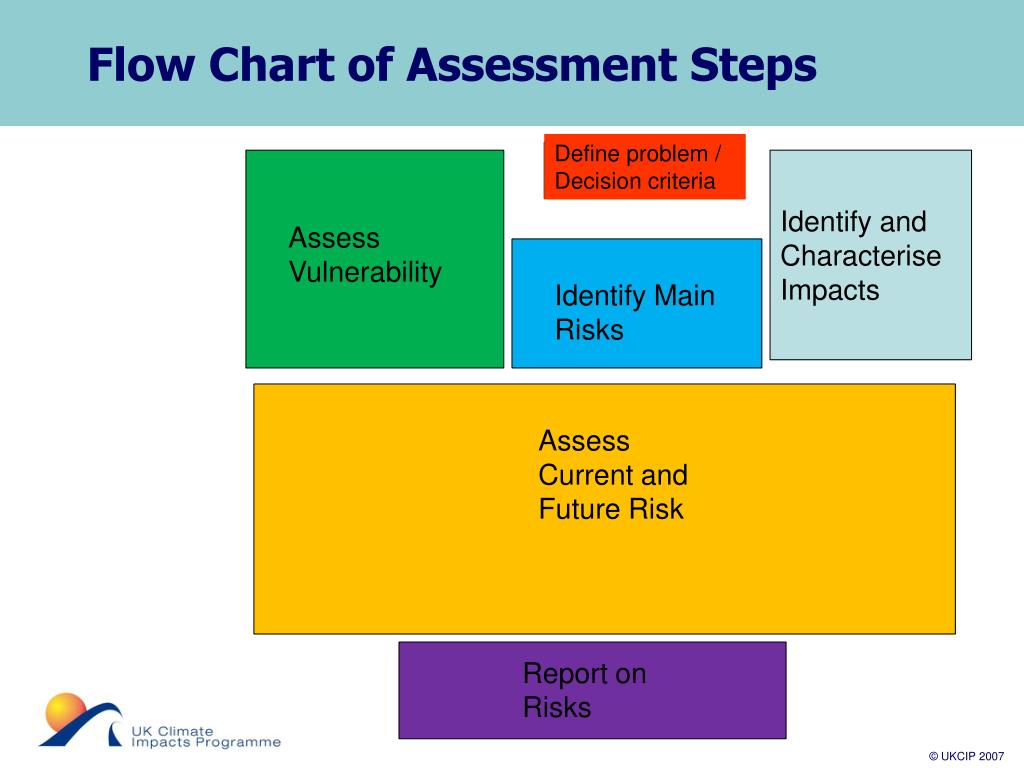 Flow Chart of Assessment Steps

Define problem / Decision criteria

Assess Vulnerability

Identify Main Risks

Identify and Characterise Impacts

Assess Current and Future Risk

Report on Risks

UK Climate Impacts Programme

© UKCIP 2007